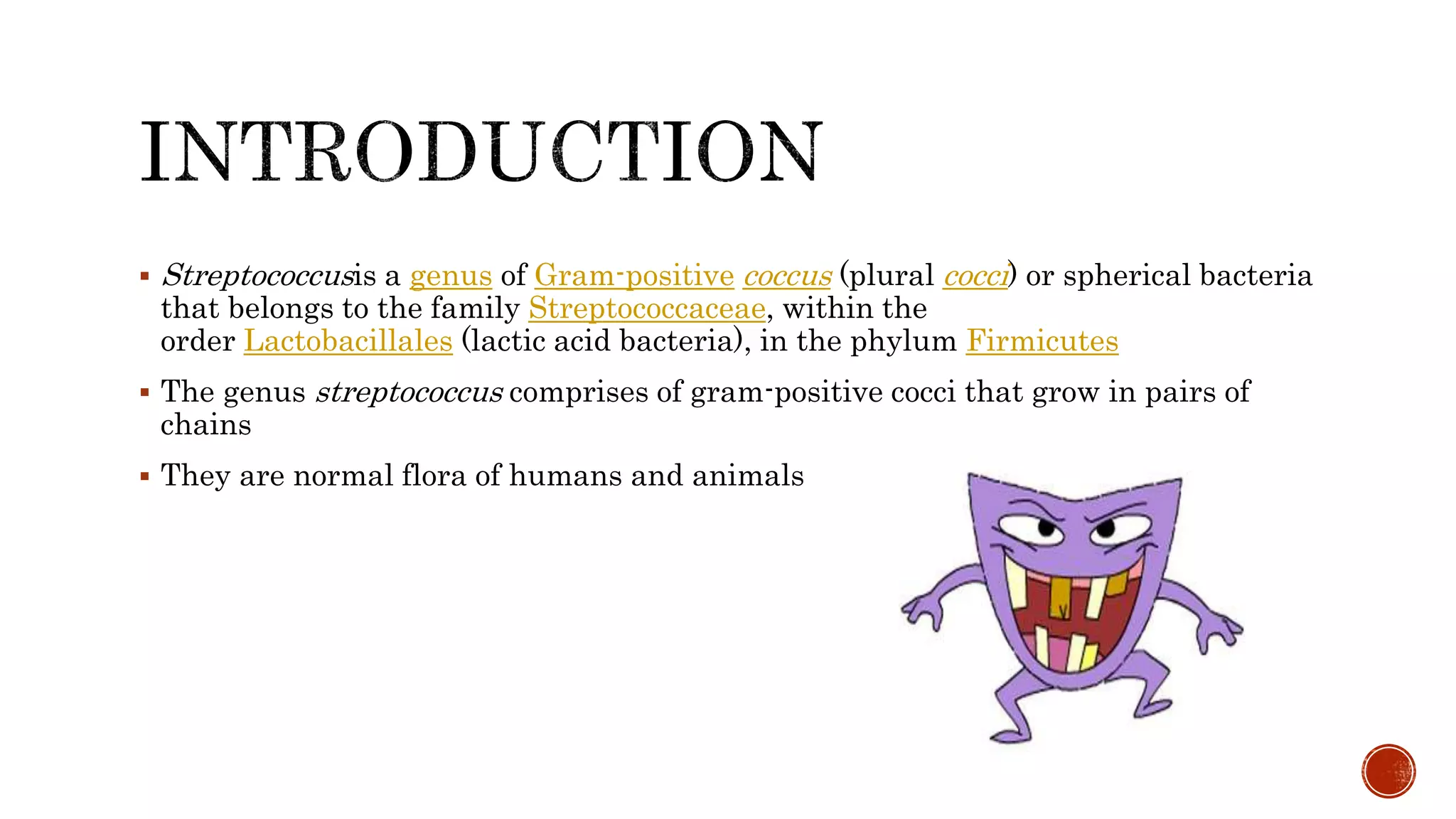 INTRODUCTION

▪ Streptococcusis a genus of Gram-positive coccus (plural cocci) or spherical bacteria that belongs to the family Streptococcaceae, within the order Lactobacillales (lactic acid bacteria), in the phylum Firmicutes

▪ The genus streptococcus comprises of gram-positive cocci that grow in pairs of chains

▪ They are normal flora of humans and animals